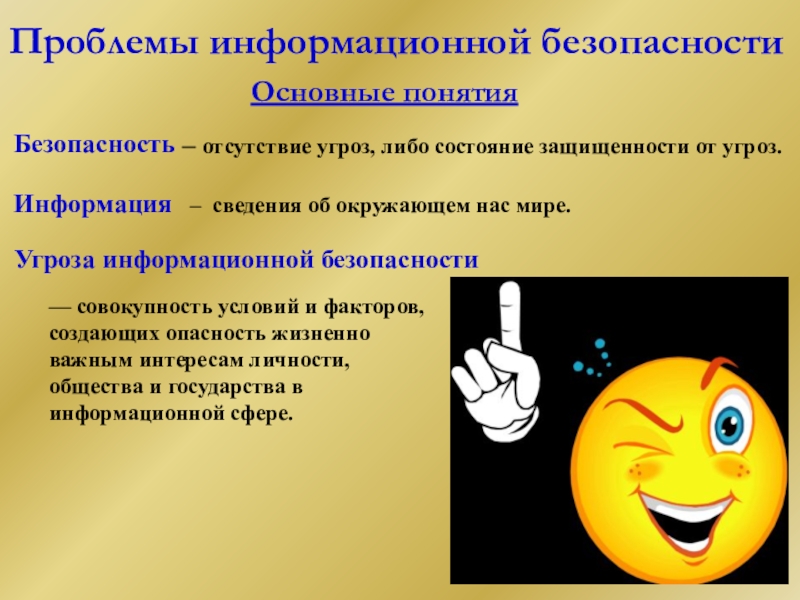 Проблемы информационной безопасности

Основные понятия

Безопасность – отсутствие угроз, либо состояние защищенности от угроз.

Информация – сведения об окружающем нас мире.

Угроза информационной безопасности

— совокупность условий и факторов, создающих опасность жизненно важным интересам личности, общества и государства в информационной сфере.